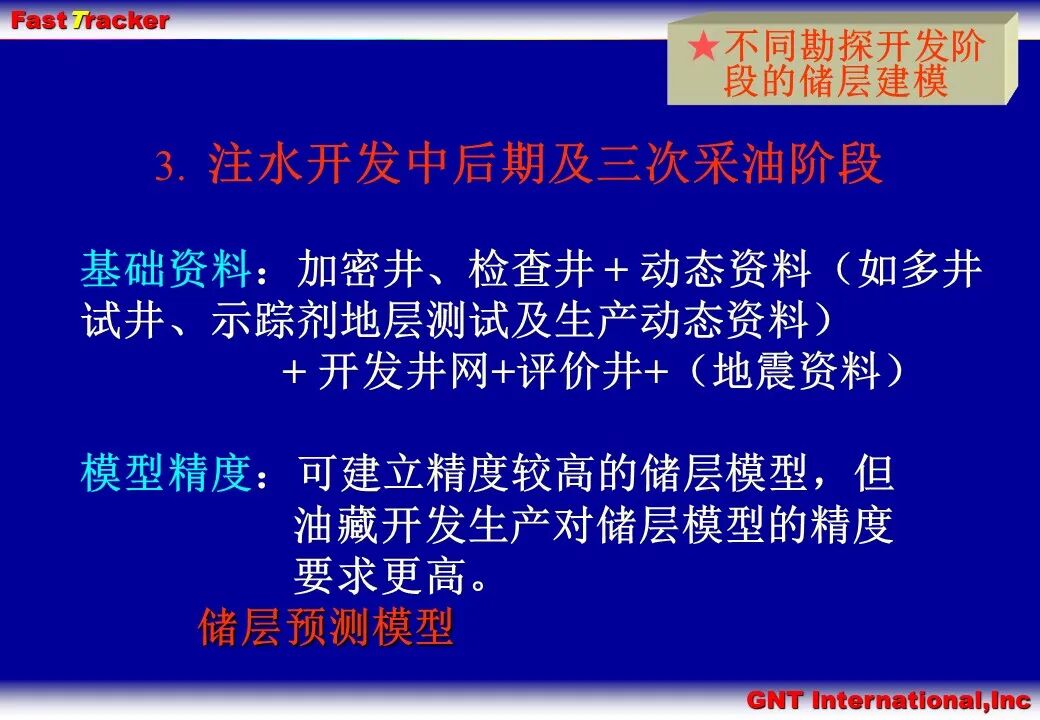 Fast Tracker

★不同勘探开发阶段的储层建模

3. 注水开发中后期及三次采油阶段

基础资料：加密井、检查井＋动态资料（如多井试井、示踪剂地层测试及生产动态资料）
＋开发井网+评价井+（地震资料）

模型精度：可建立精度较高的储层模型，但油藏开发生产对储层模型的精度要求更高。

储层预测模型

GNT International,Inc